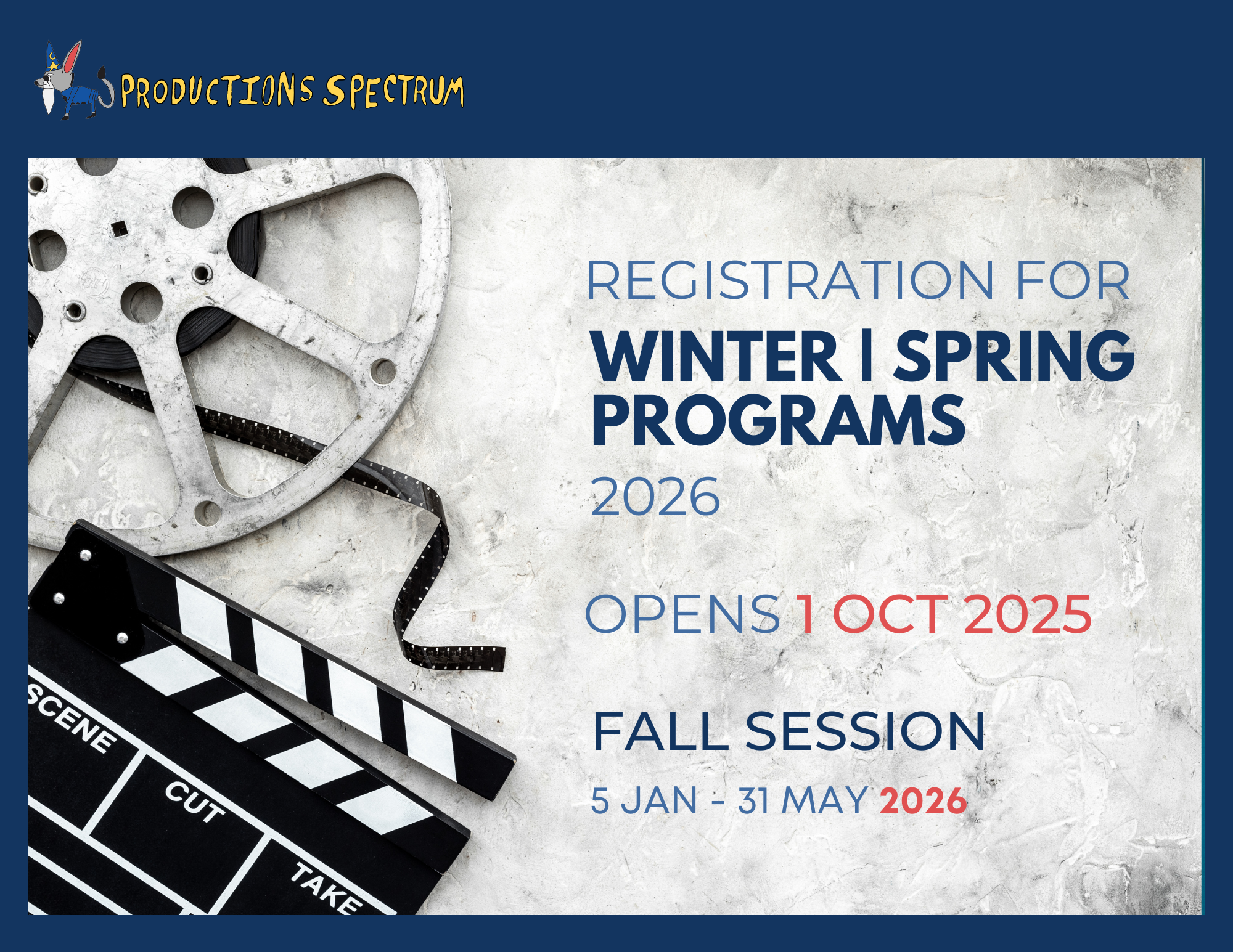 PRODUCTIONS SPECTRUM

REGISTRATION FOR
WINTER | SPRING PROGRAMS
2026

OPENS 1 OCT 2025

FALL SESSION
5 JAN - 31 MAY 2026

SCENE
CUT
TAKE